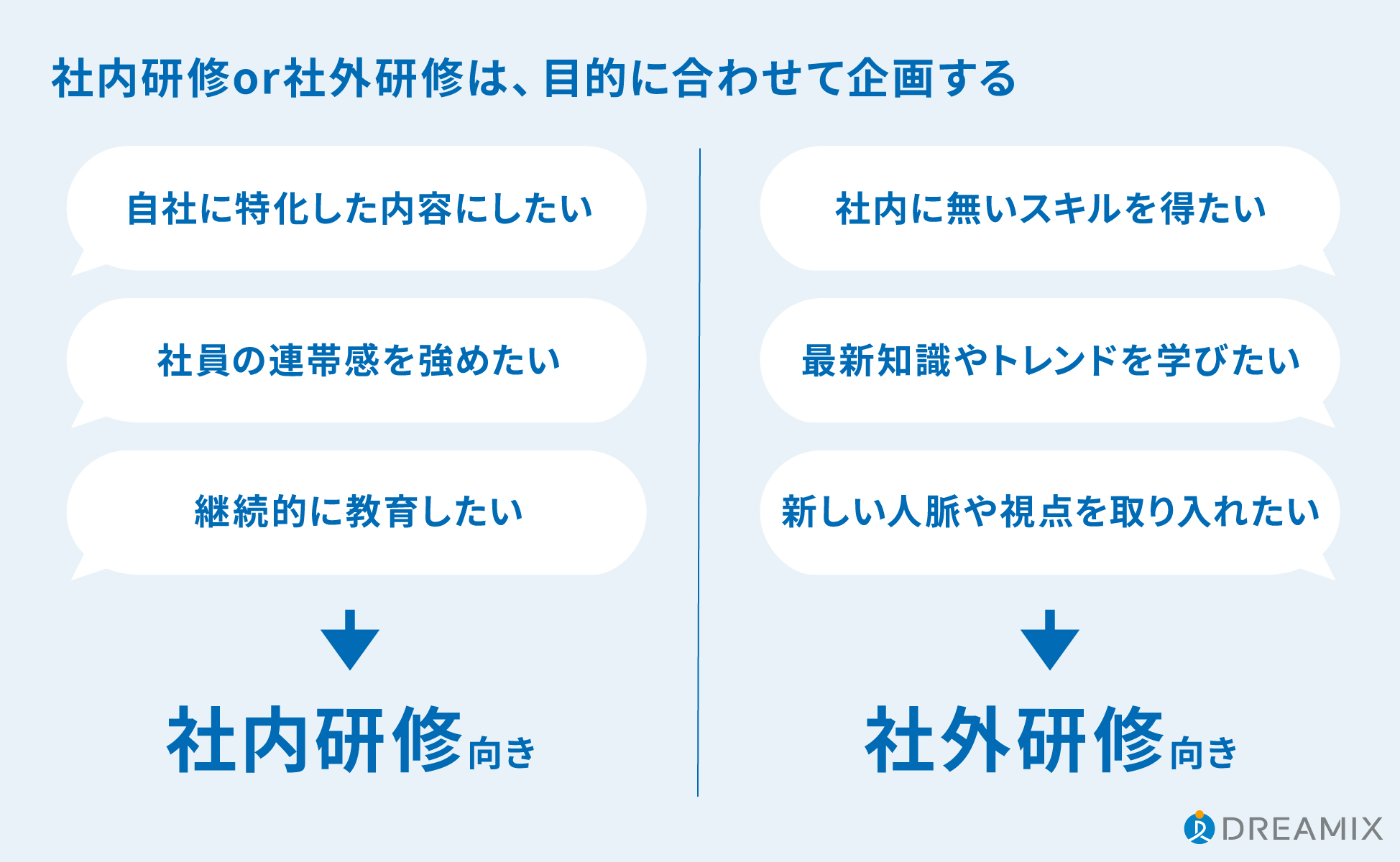 社内研修or社外研修は、目的に合わせて企画する

自社に特化した内容にしたい

社員の連帯感を強めたい

継続的に教育したい

社内研修向き

社内に無いスキルを得たい

最新知識やトレンドを学びたい

新しい人脈や視点を取り入れたい

社外研修向き

DREAMIX